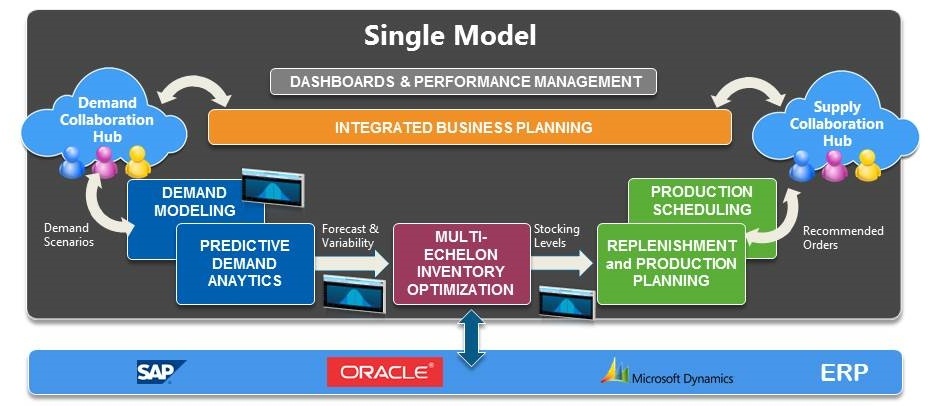 Single Model

DASHBOARDS & PERFORMANCE MANAGEMENT

INTEGRATED BUSINESS PLANNING

Demand Collaboration Hub

Supply Collaboration Hub

Demand Scenarios

DEMAND MODELING

PREDICTIVE DEMAND ANAYTICS

Forecast & Variability

MULTI-ECHELON INVENTORY OPTIMIZATION

Stocking Levels

PRODUCTION SCHEDULING

REPLENISHMENT and PRODUCTION PLANNING

Recommended Orders

SAP

ORACLE

Microsoft Dynamics

ERP